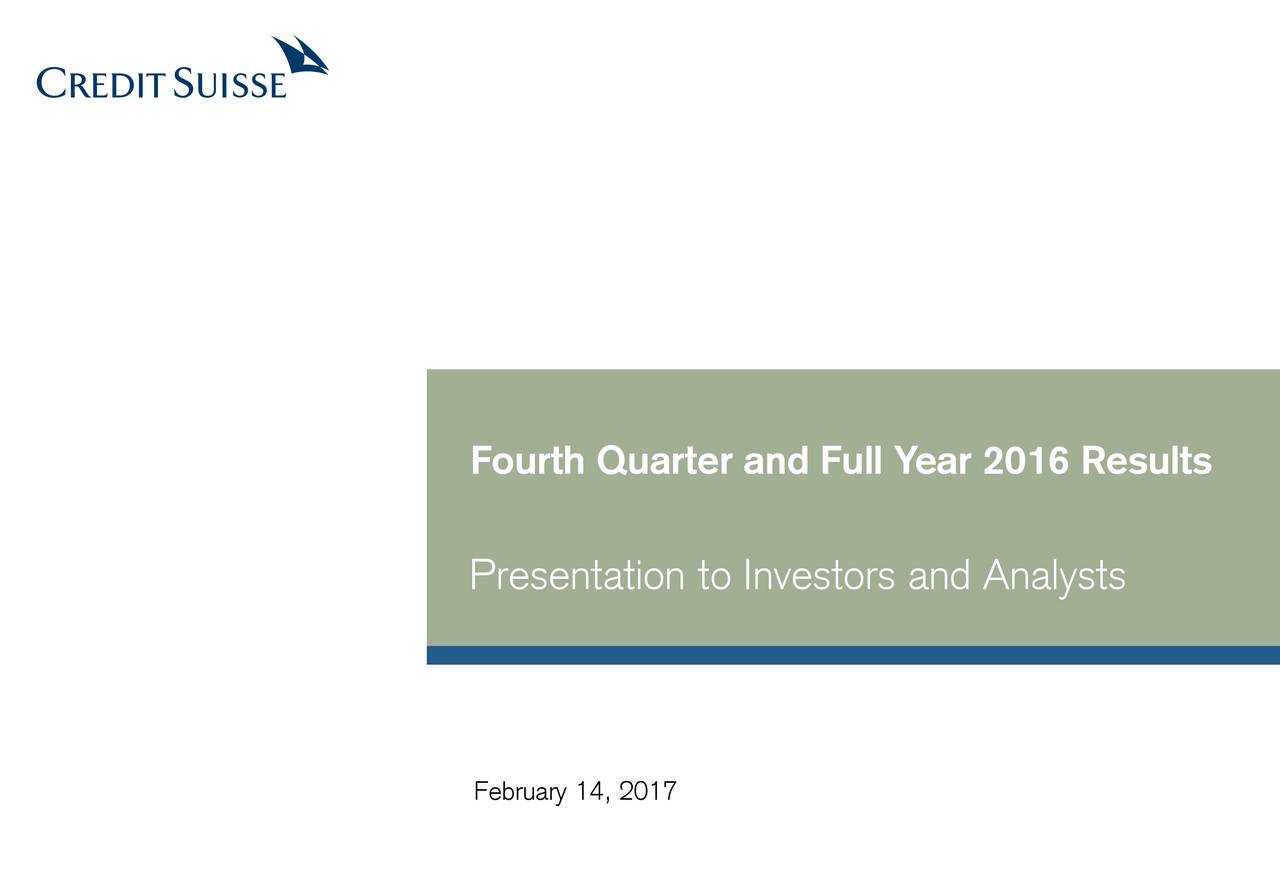 CREDIT SUISSE

Fourth Quarter and Full Year 2016 Results

Presentation to Investors and Analysts

February 14, 2017